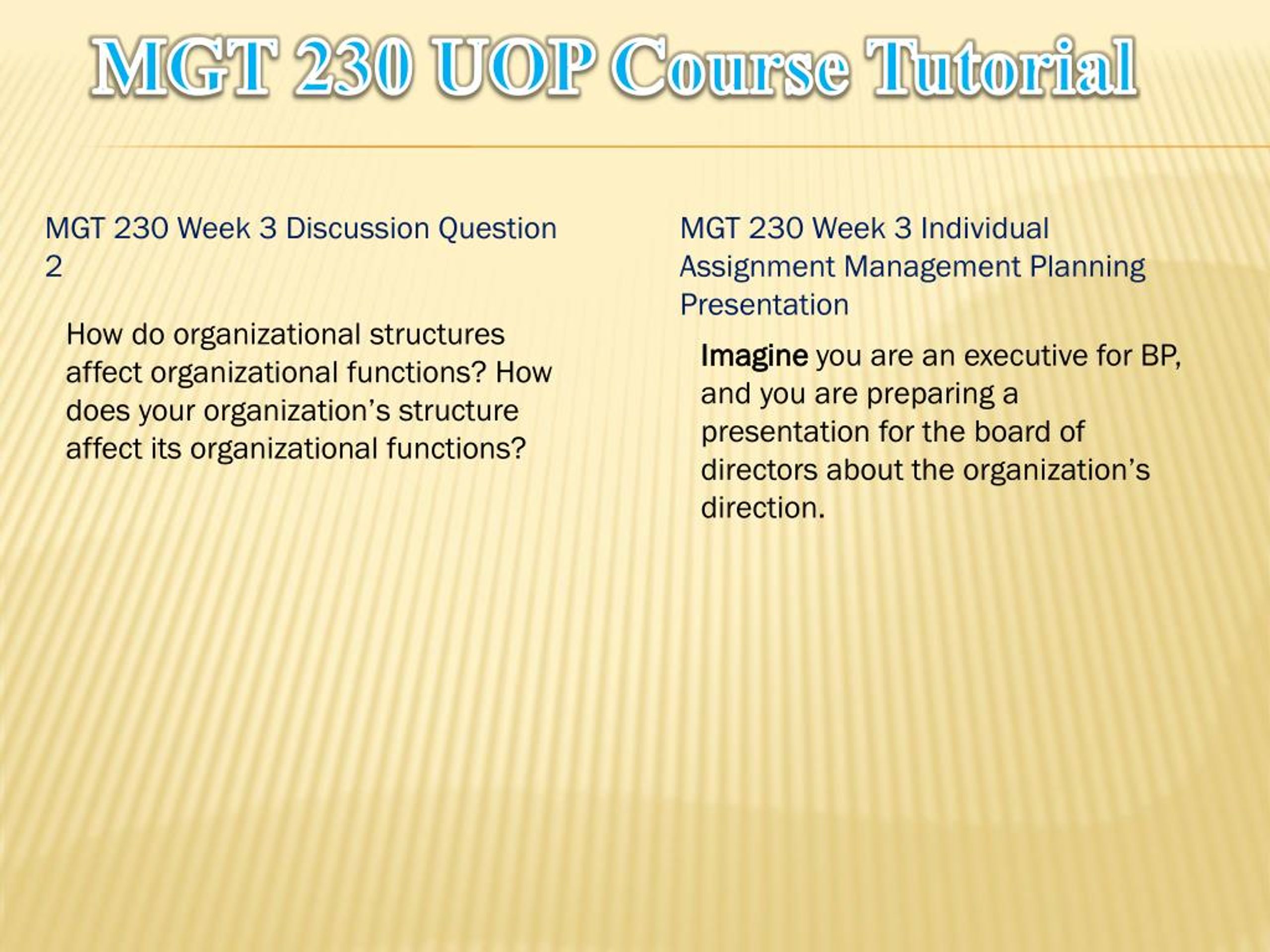 MGT 230 UOP Course Tutorial

MGT 230 Week 3 Discussion Question 2

How do organizational structures affect organizational functions? How does your organization’s structure affect its organizational functions?

MGT 230 Week 3 Individual Assignment Management Planning Presentation

Imagine you are an executive for BP, and you are preparing a presentation for the board of directors about the organization’s direction.